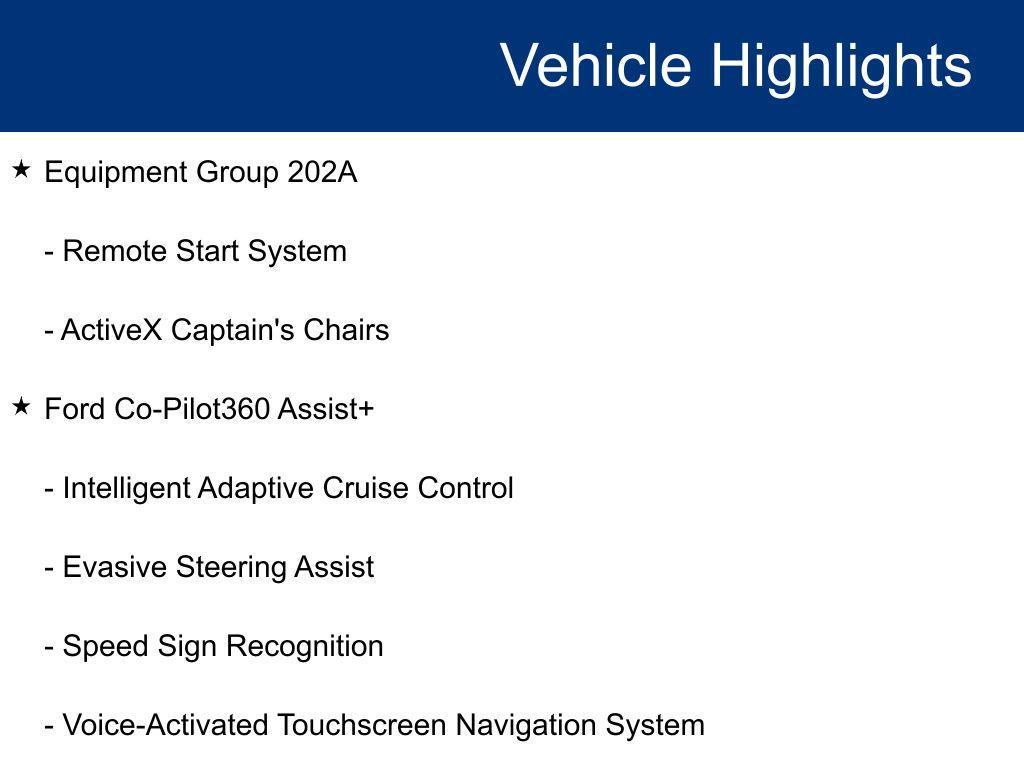 Vehicle Highlights

★ Equipment Group 202A

- Remote Start System

- ActiveX Captain's Chairs

★ Ford Co-Pilot360 Assist+

- Intelligent Adaptive Cruise Control

- Evasive Steering Assist

- Speed Sign Recognition

- Voice-Activated Touchscreen Navigation System